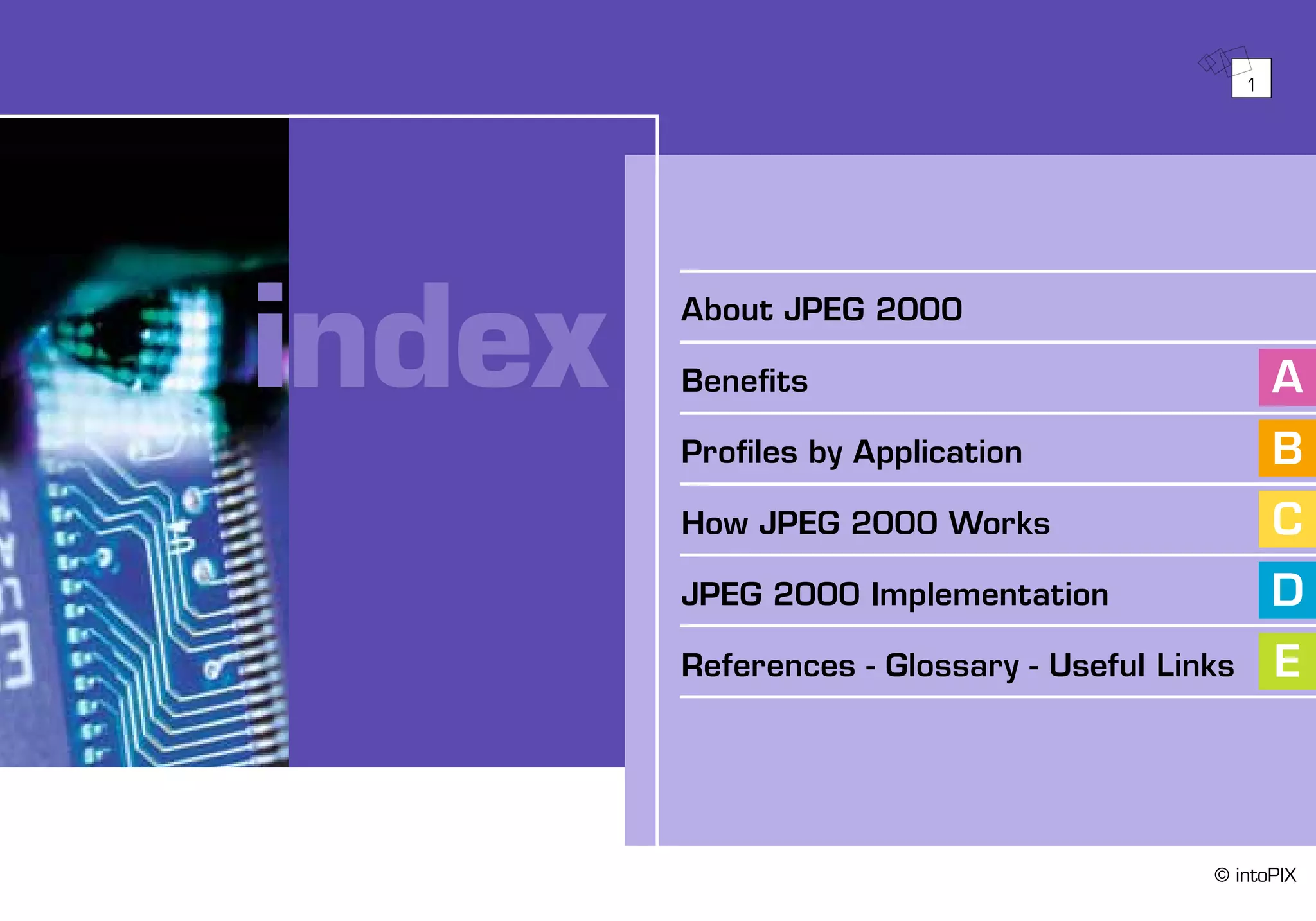 1

index

About JPEG 2000

Benefits A

Profiles by Application B

How JPEG 2000 Works C

JPEG 2000 Implementation D

References - Glossary - Useful Links E

© intoPIX